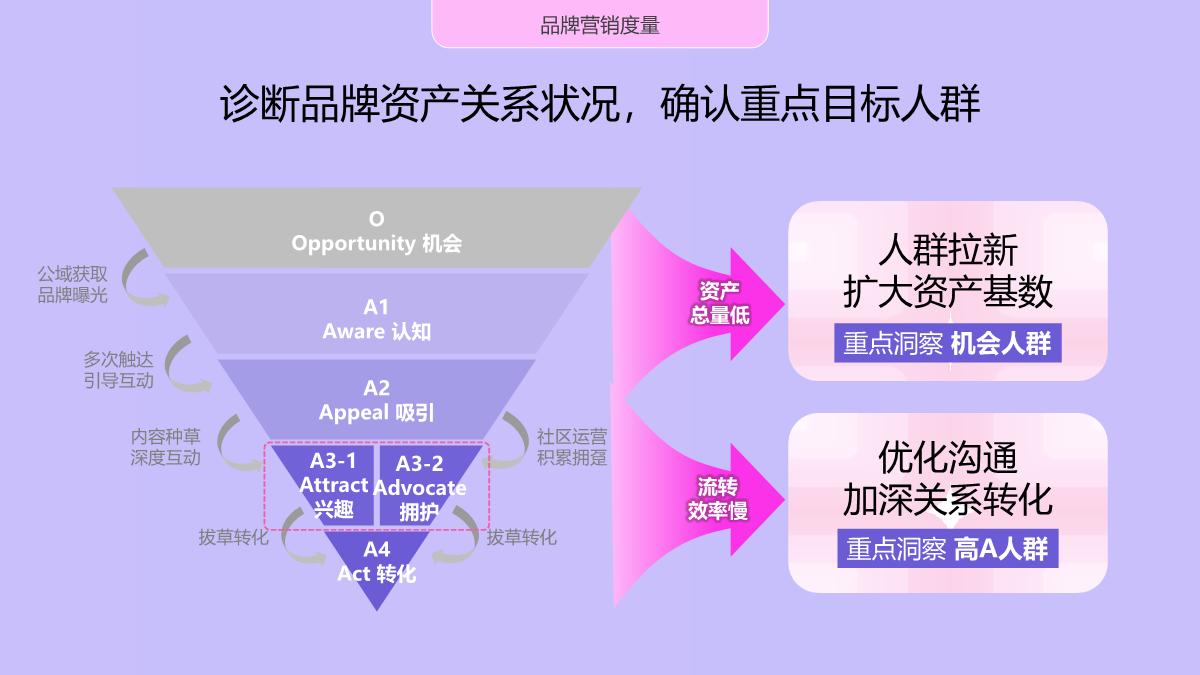 品牌营销度量

诊断品牌资产关系状况，确认重点目标人群

O
Opportunity 机会

公域获取
品牌曝光

A1
Aware 认知

多次触达
引导互动

A2
Appeal 吸引

内容种草
深度互动

社区运营
积累拥趸

A3-1
Attract
兴趣

A3-2
Advocate
拥护

拔草转化

拔草转化

A4
Act 转化

资产
总量低

流转
效率慢

人群拉新
扩大资产基数

重点洞察 机会人群

优化沟通
加深关系转化

重点洞察 高A人群